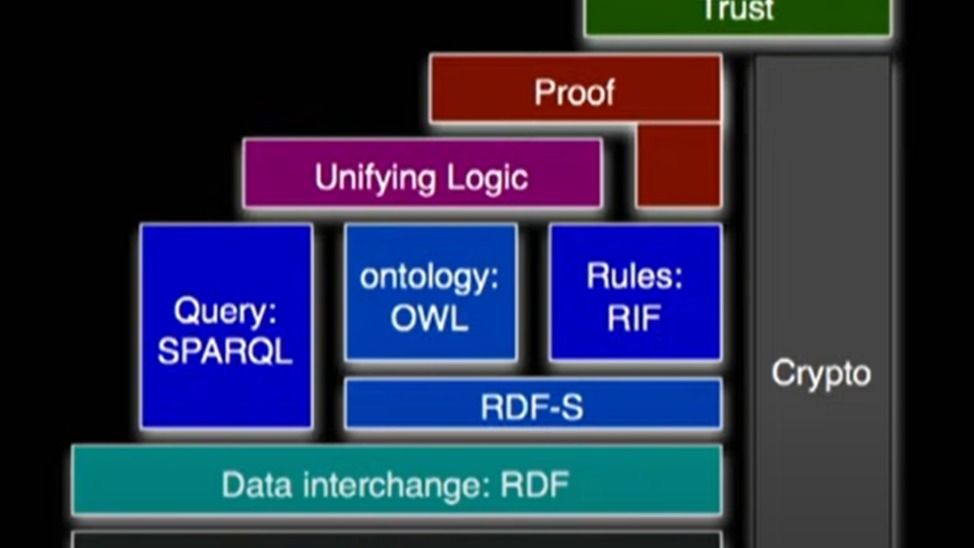 Trust

Proof

Unifying Logic

Query: SPARQL

ontology: OWL

Rules: RIF

RDF-S

Crypto

Data interchange: RDF